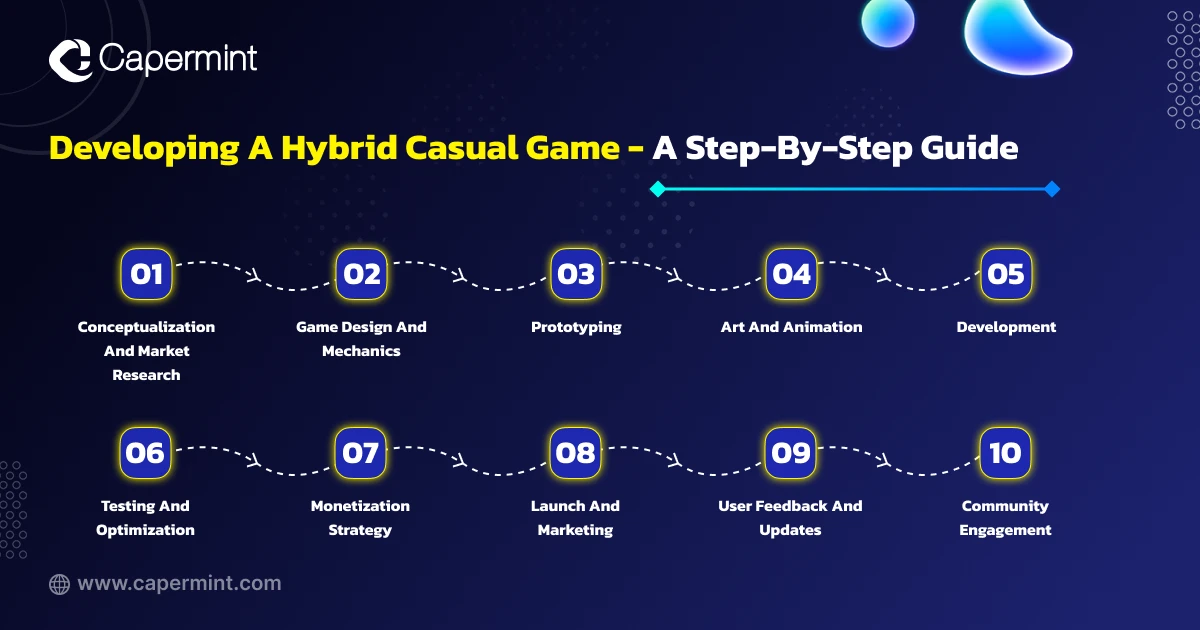 Capermint

Developing A Hybrid Casual Game - A Step-By-Step Guide

01
Conceptualization And Market Research

02
Game Design And Mechanics

03
Prototyping

04
Art And Animation

05
Development

06
Testing And Optimization

07
Monetization Strategy

08
Launch And Marketing

09
User Feedback And Updates

10
Community Engagement

www.capermint.com